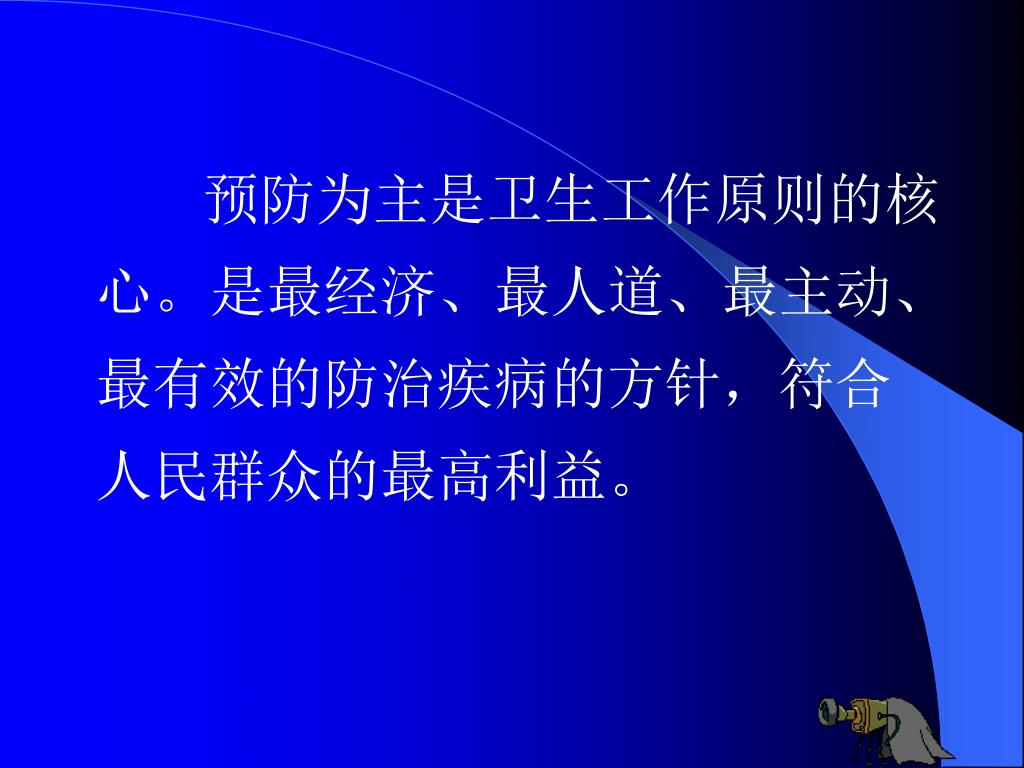 预防为主是卫生工作原则的核心。是最经济、最人道、最主动、最有效的防治疾病的方针，符合人民群众的最高利益。